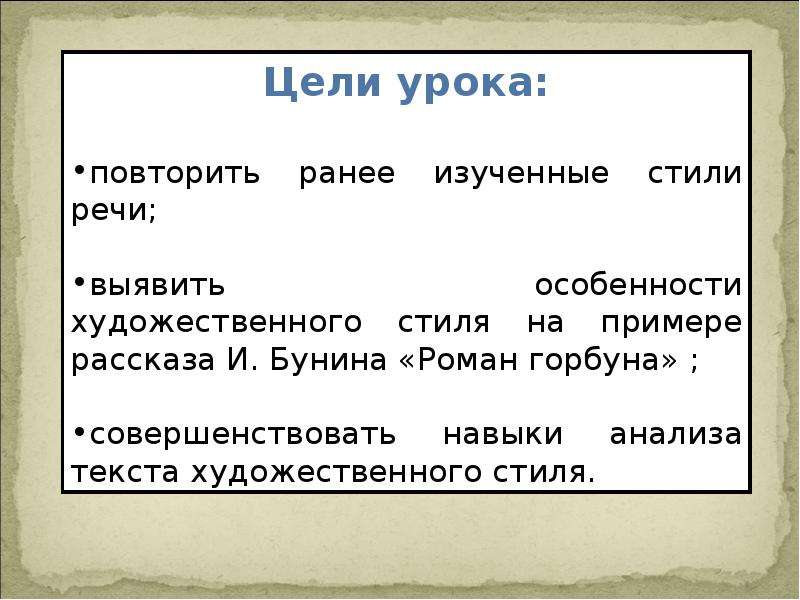 Цели урока:

• повторить ранее изученные стили речи;

• выявить особенности художественного стиля на примере рассказа И. Бунина «Роман горбуна» ;

• совершенствовать навыки анализа текста художественного стиля.